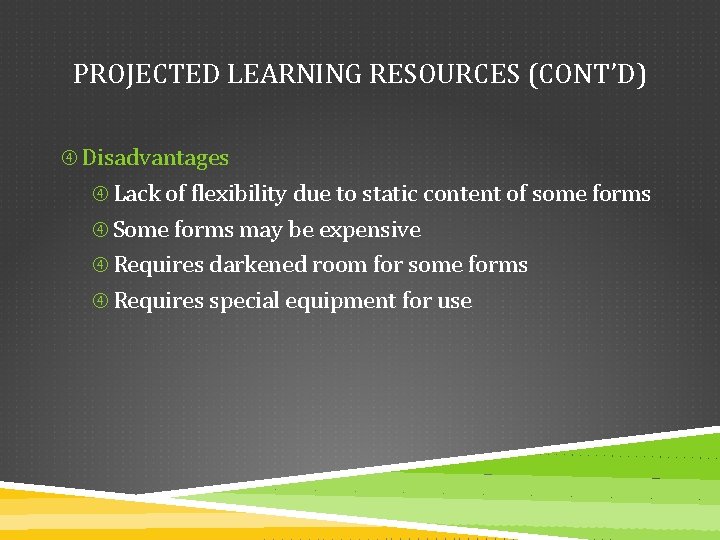 PROJECTED LEARNING RESOURCES (CONT'D)

④ Disadvantages

④ Lack of flexibility due to static content of some forms

④ Some forms may be expensive

④ Requires darkened room for some forms

④ Requires special equipment for use